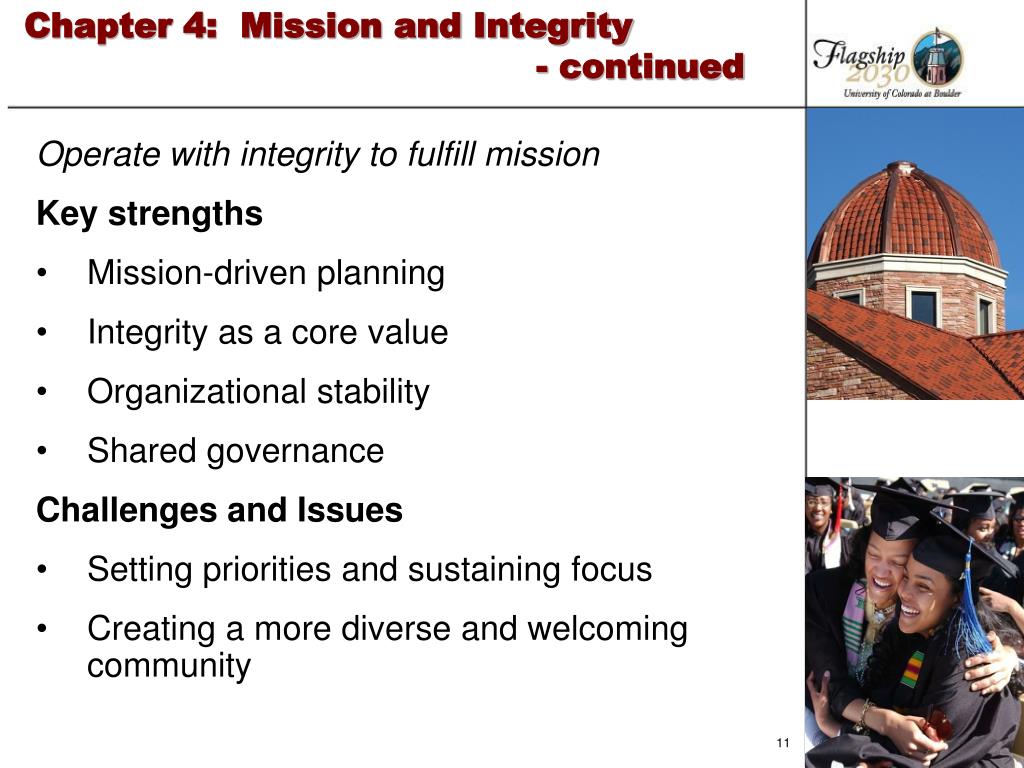 Chapter 4: Mission and Integrity
- continued

Flagship 2030
University of Colorado at Boulder

Operate with integrity to fulfill mission

Key strengths

• Mission-driven planning
• Integrity as a core value
• Organizational stability
• Shared governance

Challenges and Issues

• Setting priorities and sustaining focus
• Creating a more diverse and welcoming community

11